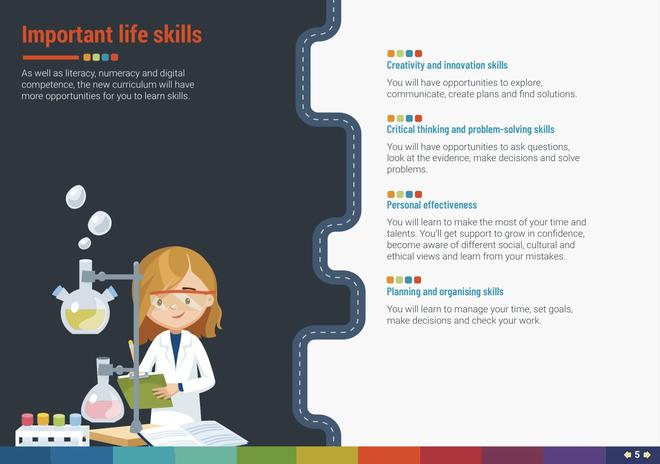 Important life skills

As well as literacy, numeracy and digital competence, the new curriculum will have more opportunities for you to learn skills.

Creativity and innovation skills

You will have opportunities to explore, communicate, create plans and find solutions.

Critical thinking and problem-solving skills

You will have opportunities to ask questions, look at the evidence, make decisions and solve problems.

Personal effectiveness

You will learn to make the most of your time and talents. You'll get support to grow in confidence, become aware of different social, cultural and ethical views and learn from your mistakes.

Planning and organising skills

You will learn to manage your time, set goals, make decisions and check your work.

5